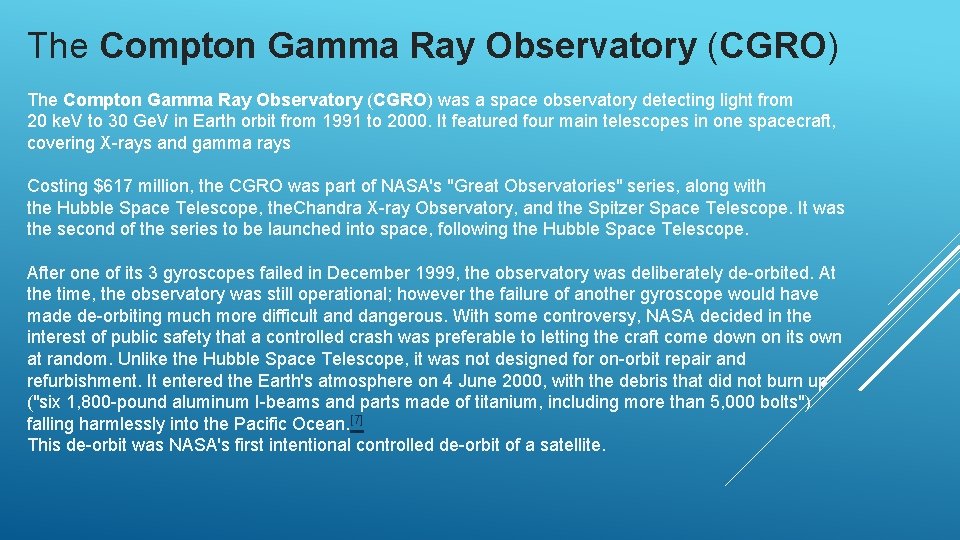 The Compton Gamma Ray Observatory (CGRO)

The Compton Gamma Ray Observatory (CGRO) was a space observatory detecting light from 20 keV to 30 GeV in Earth orbit from 1991 to 2000. It featured four main telescopes in one spacecraft, covering X-rays and gamma rays

Costing $617 million, the CGRO was part of NASA's "Great Observatories" series, along with the Hubble Space Telescope, theChandra X-ray Observatory, and the Spitzer Space Telescope. It was the second of the series to be launched into space, following the Hubble Space Telescope.

After one of its 3 gyroscopes failed in December 1999, the observatory was deliberately de-orbited. At the time, the observatory was still operational; however the failure of another gyroscope would have made de-orbiting much more difficult and dangerous. With some controversy, NASA decided in the interest of public safety that a controlled crash was preferable to letting the craft come down on its own at random. Unlike the Hubble Space Telescope, it was not designed for on-orbit repair and refurbishment. It entered the Earth's atmosphere on 4 June 2000, with the debris that did not burn up ("six 1,800-pound aluminum I-beams and parts made of titanium, including more than 5,000 bolts") falling harmlessly into the Pacific Ocean.[7]
This de-orbit was NASA's first intentional controlled de-orbit of a satellite.